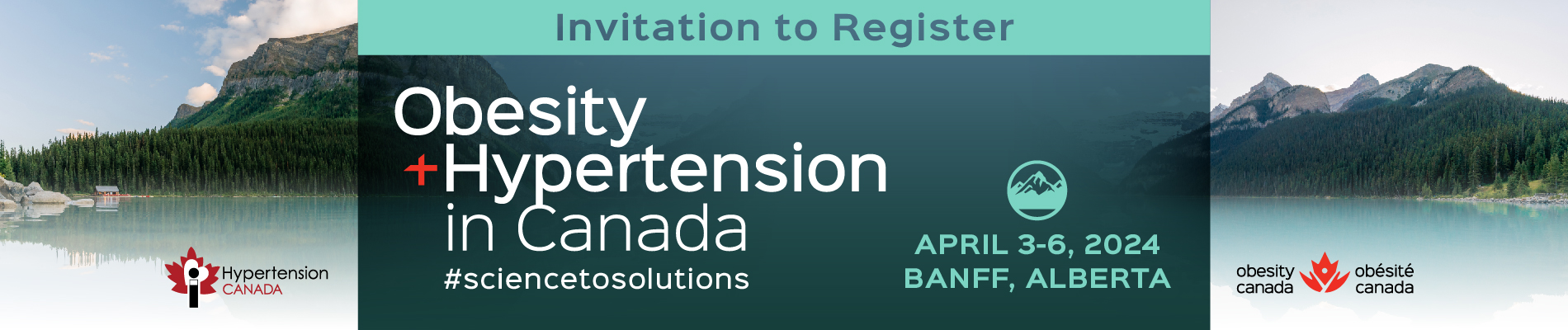 Invitation to Register

Obesity
+Hypertension
in Canada
#sciencetosolutions

APRIL 3-6, 2024
BANFF, ALBERTA

Hypertension
CANADA

obesity
canada

obésité
canada